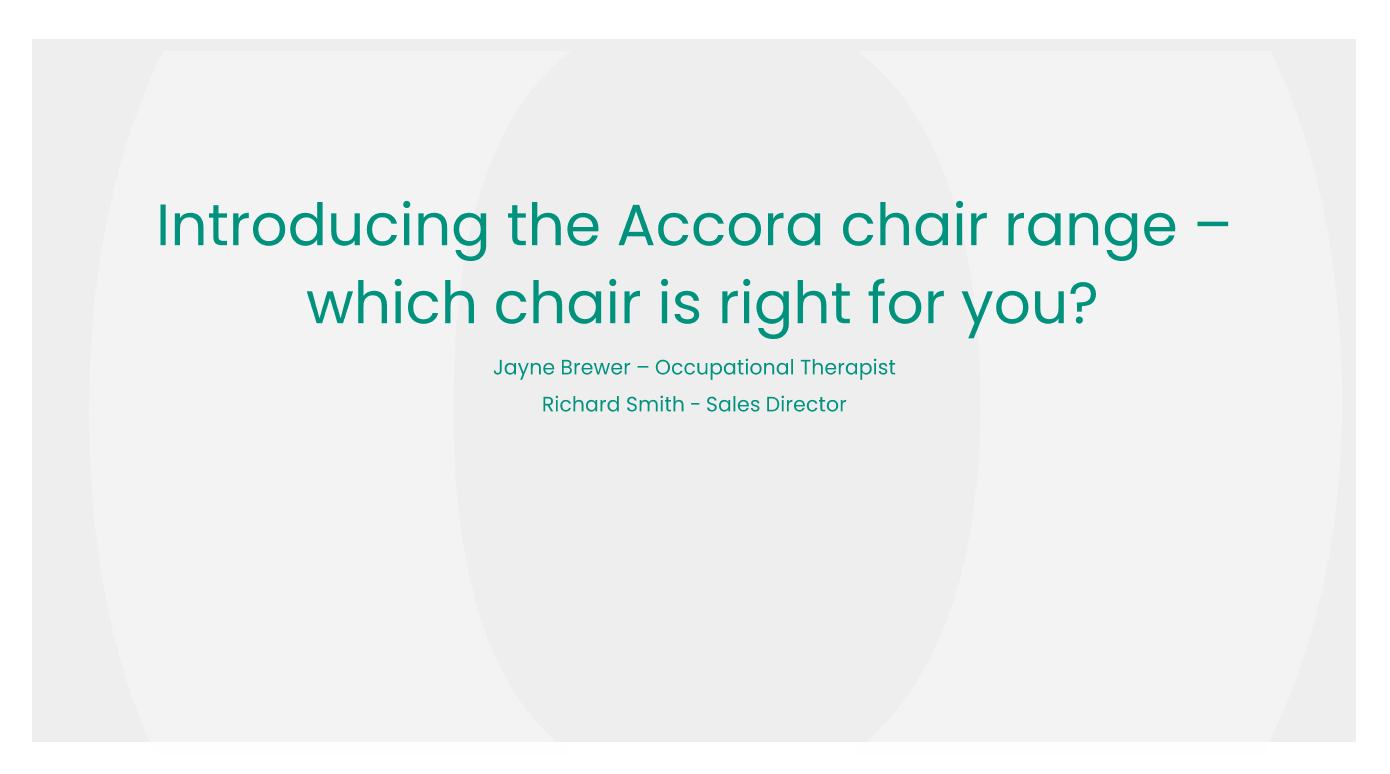 Introducing the Accora chair range – which chair is right for you?

Jayne Brewer – Occupational Therapist

Richard Smith - Sales Director